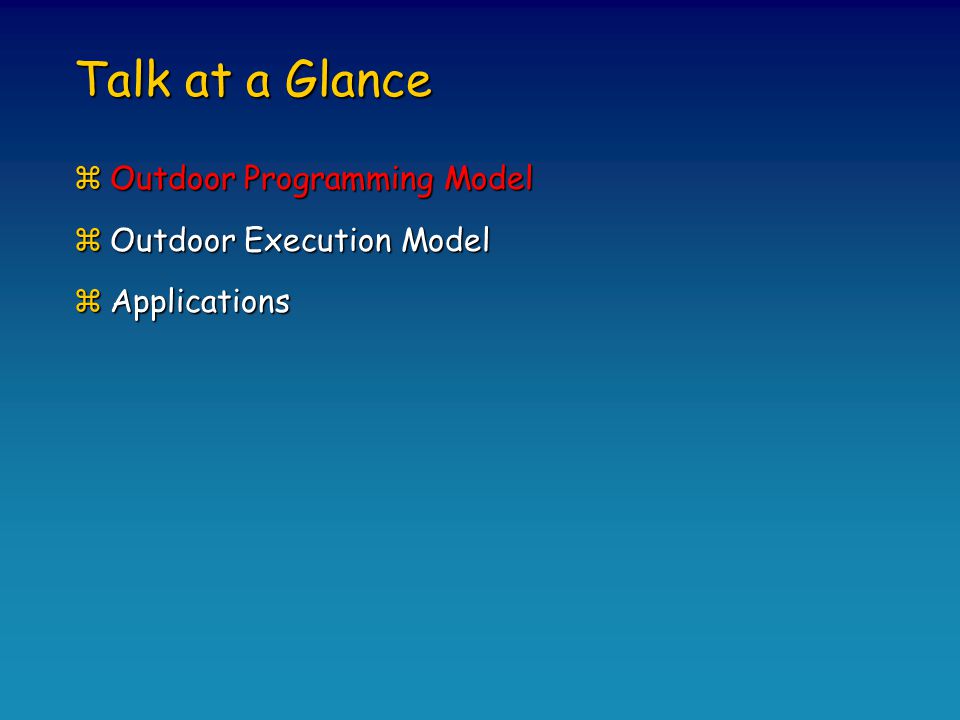 Talk at a Glance

⌘ Outdoor Programming Model

⌘ Outdoor Execution Model

⌘ Applications